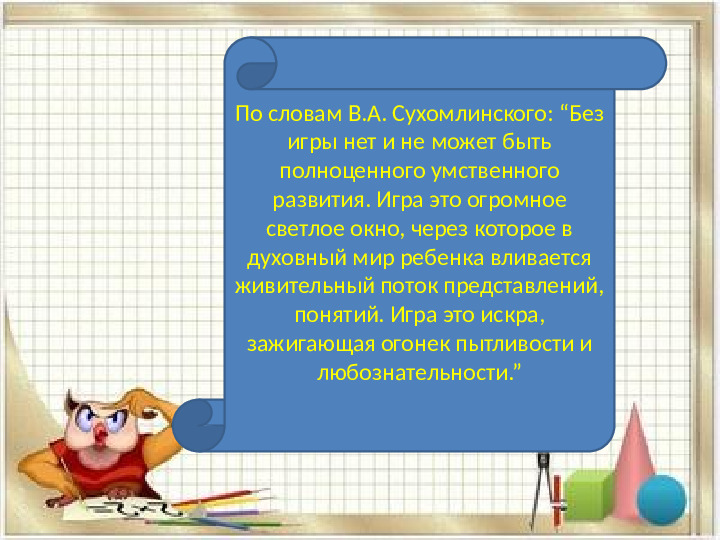 По словам В.А. Сухомлинского: “Без игры нет и не может быть полноценного умственного развития. Игра это огромное светлое окно, через которое в духовный мир ребенка вливается живительный поток представлений, понятий. Игра это искра, зажигающая огонек пытливости и любознательности.”